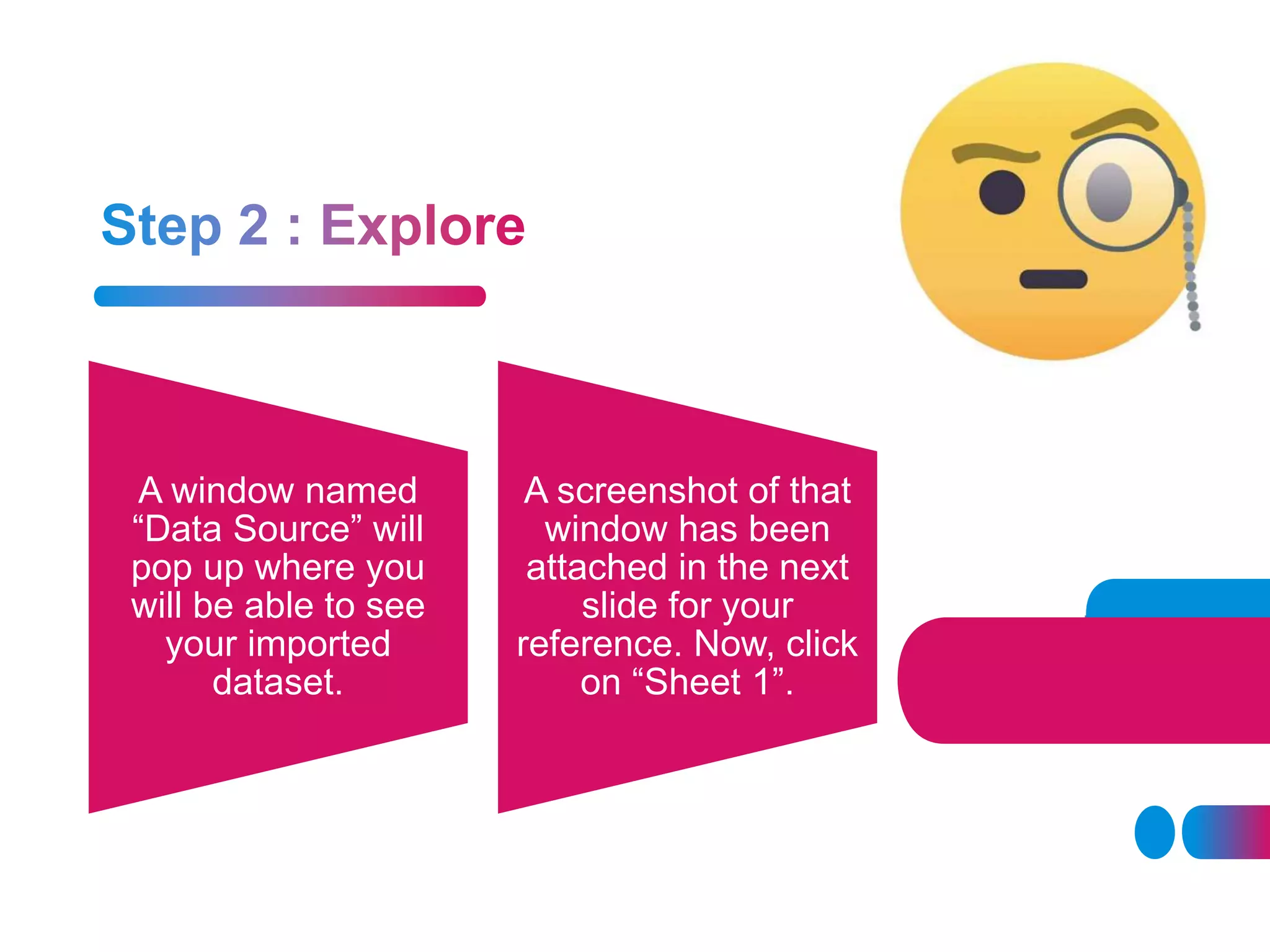 Step 2 : Explore

A window named “Data Source” will pop up where you will be able to see your imported dataset.

A screenshot of that window has been attached in the next slide for your reference. Now, click on “Sheet 1”.